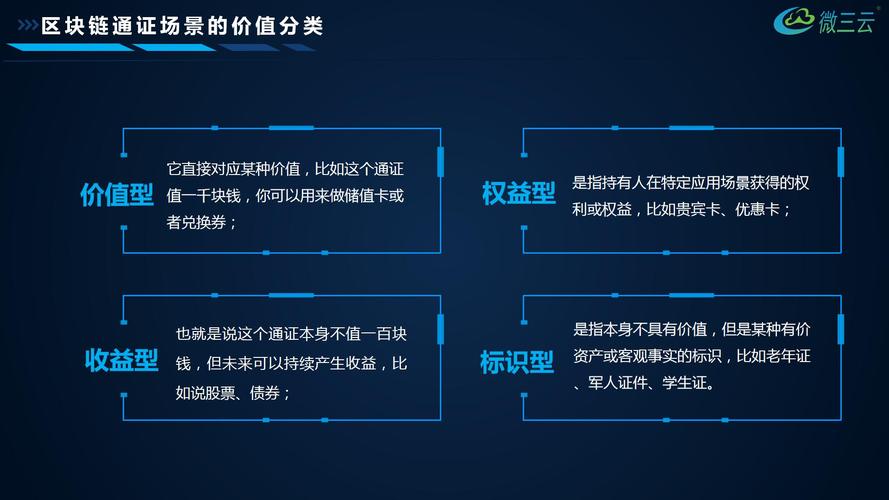 区块链通证场景的价值分类

微三云

价值型

它直接对应某种价值，比如这个通证值一千块钱，你可以用来做储值卡或者兑换券；

权益型

是指持有人在特定应用场景获得的权利或权益，比如贵宾卡、优惠卡；

收益型

也就是说这个通证本身不值一百块钱，但未来可以持续产生收益，比如说股票、债券；

标识型

是指本身不具有价值，但是某种有价资产或客观事实的标识，比如老年证、军人证件、学生证。